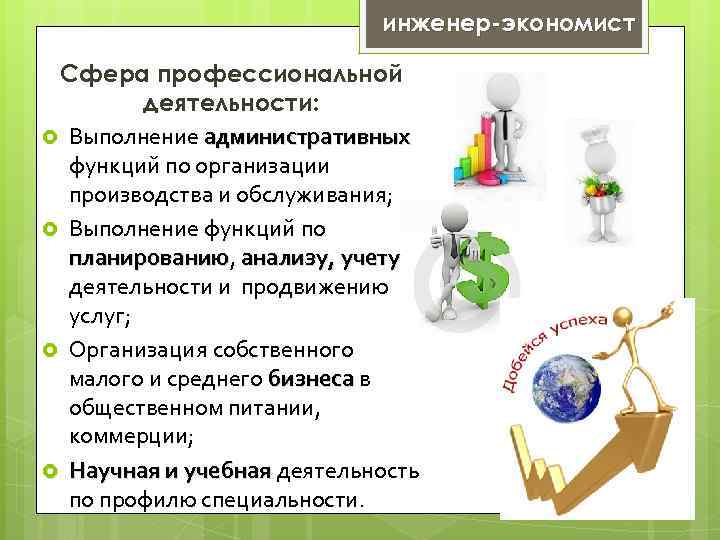 инженер-экономист

Сфера профессиональной деятельности:

Выполнение административных функций по организации производства и обслуживания;

Выполнение функций по планированию, анализу, учету деятельности и продвижению услуг;

Организация собственного малого и среднего бизнеса в общественном питании, коммерции;

Научная и учебная деятельность по профилю специальности.

Добейся успеха